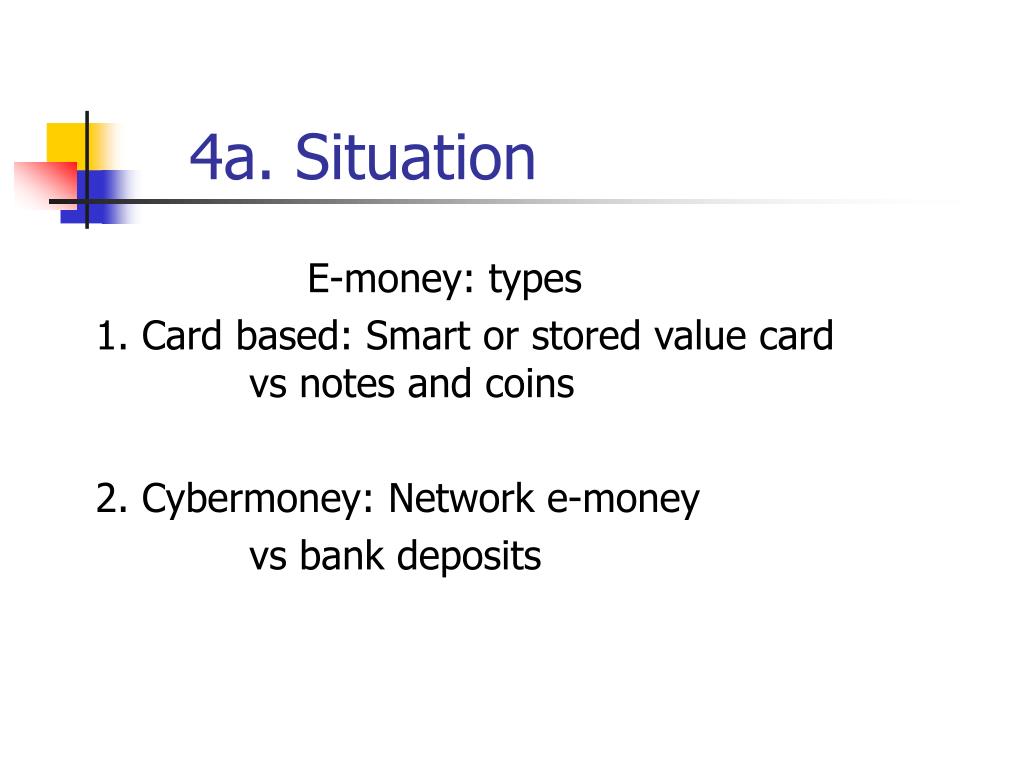 4a. Situation

E-money: types

1. Card based: Smart or stored value card
vs notes and coins

2. Cybermoney: Network e-money
vs bank deposits